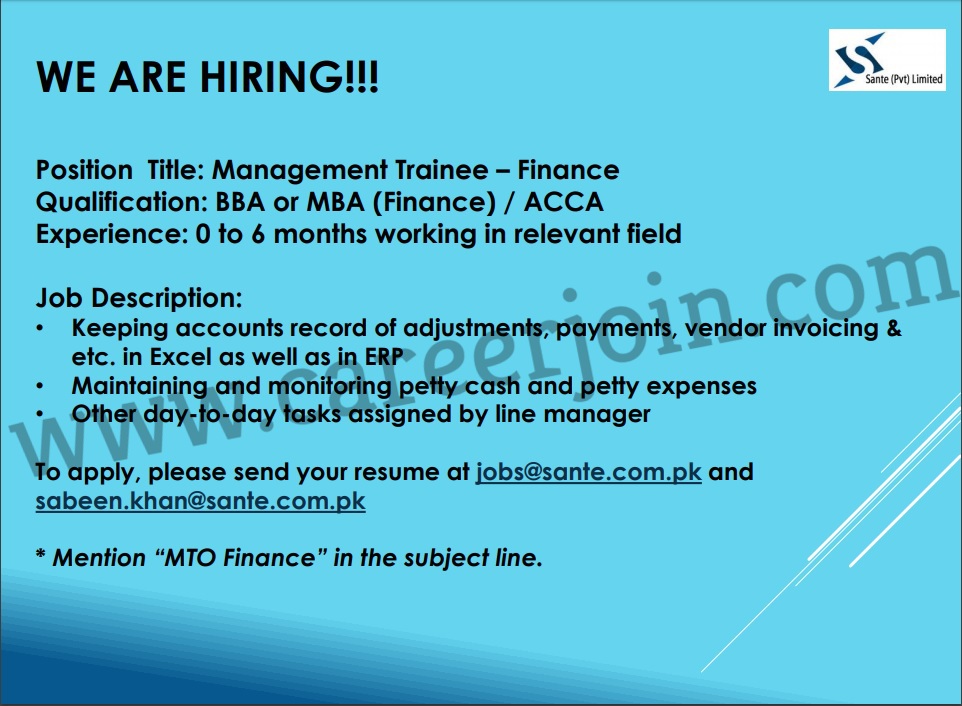 WE ARE HIRING!!!

Sante (Pvt) Limited

Position Title: Management Trainee – Finance
Qualification: BBA or MBA (Finance) / ACCA
Experience: 0 to 6 months working in relevant field

Job Description:
• Keeping accounts record of adjustments, payments, vendor invoicing & etc. in Excel as well as in ERP
• Maintaining and monitoring petty cash and petty expenses
• Other day-to-day tasks assigned by line manager

To apply, please send your resume at jobs@sante.com.pk and sabeen.khan@sante.com.pk

* Mention "MTO Finance" in the subject line.

www.careerjoin.com